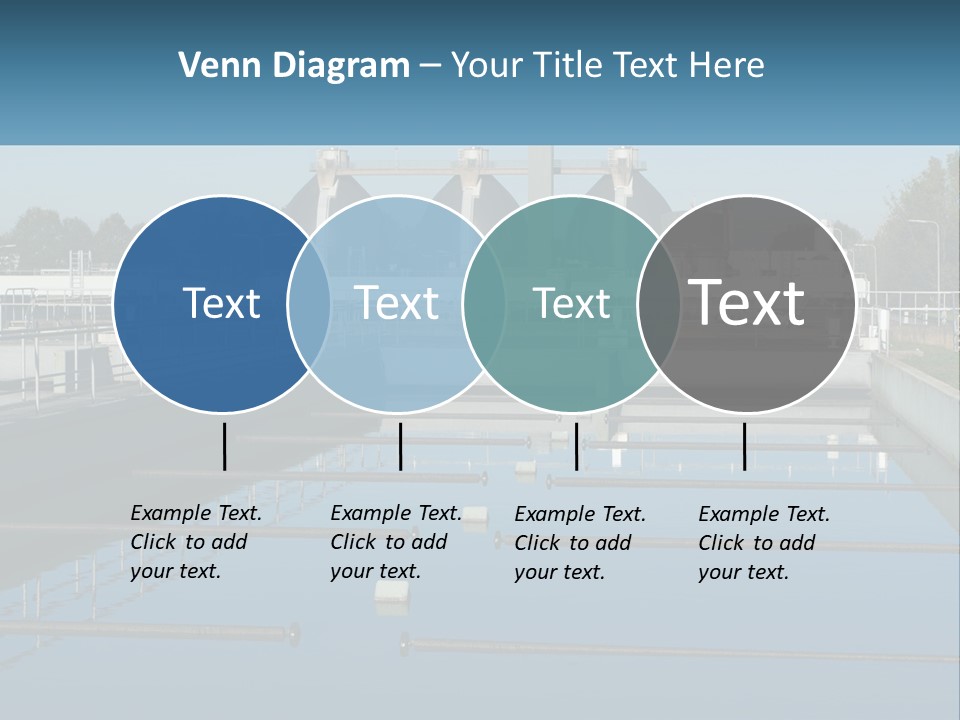 Venn Diagram – Your Title Text Here

Text

Text

Text

Text

Example Text. Click to add your text.

Example Text. Click to add your text.

Example Text. Click to add your text.

Example Text. Click to add your text.